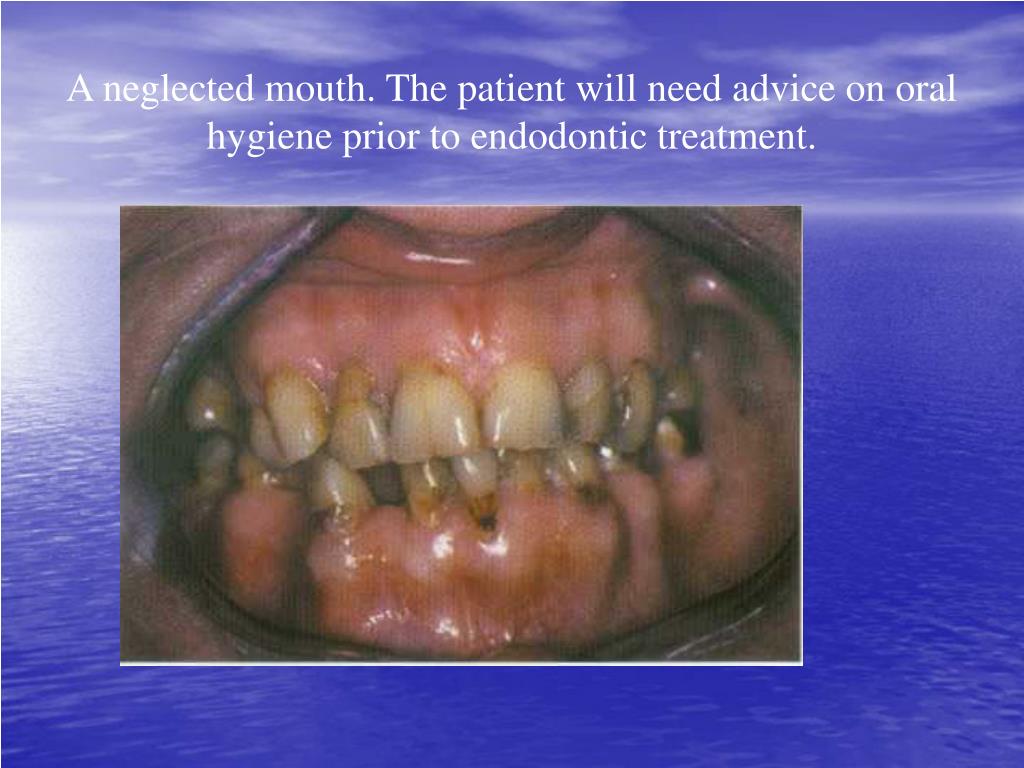 A neglected mouth. The patient will need advice on oral hygiene prior to endodontic treatment.